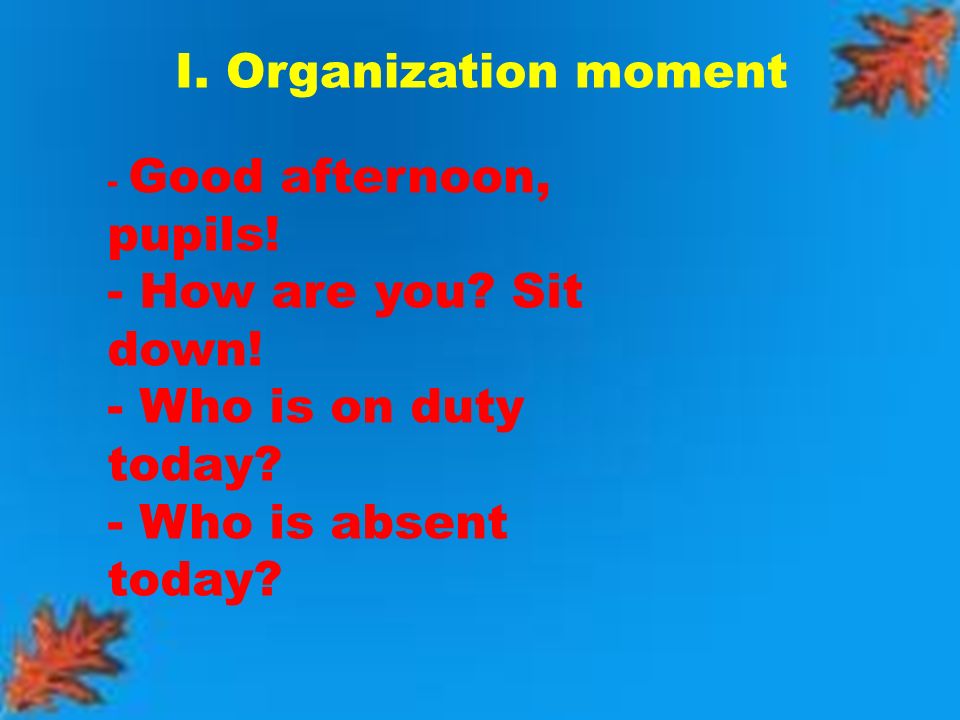 I. Organization moment

- Good afternoon, pupils!
- How are you? Sit down!
- Who is on duty today?
- Who is absent today?